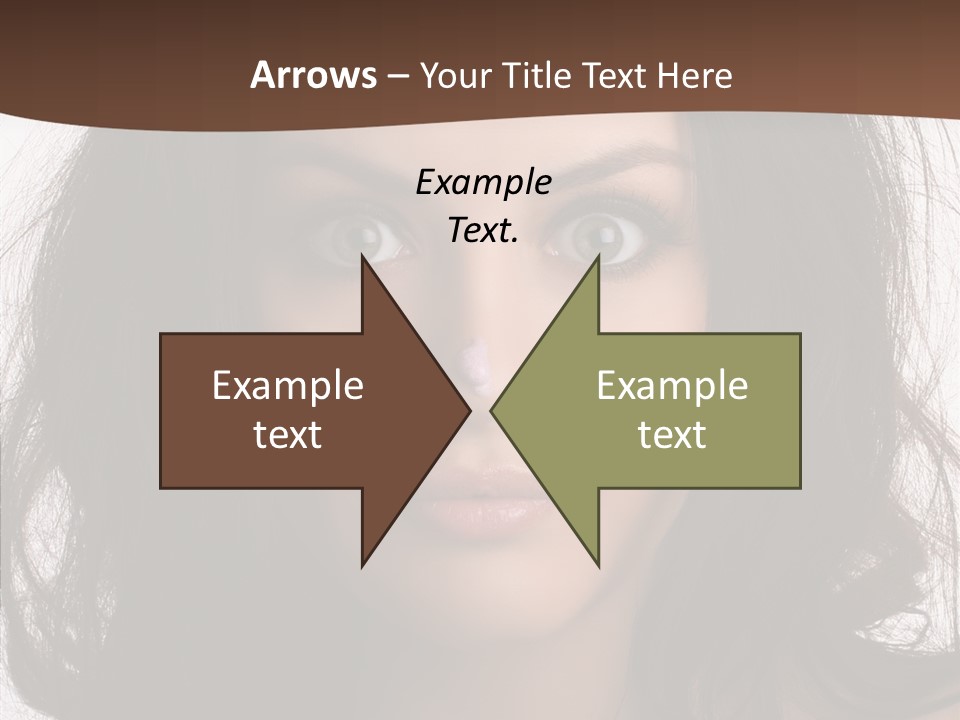 Arrows – Your Title Text Here

Example Text.

Example text

Example text